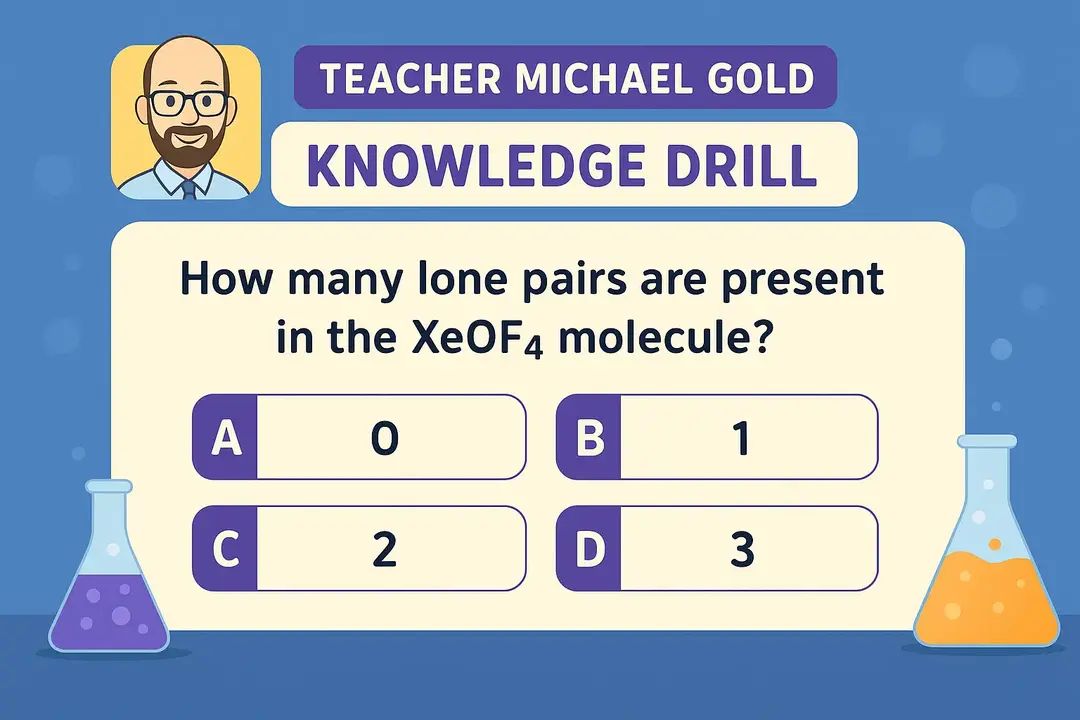 TEACHER MICHAEL GOLD

KNOWLEDGE DRILL

How many lone pairs are present in the $XeOF_4$ molecule?

A 0

B 1

C 2

D 3